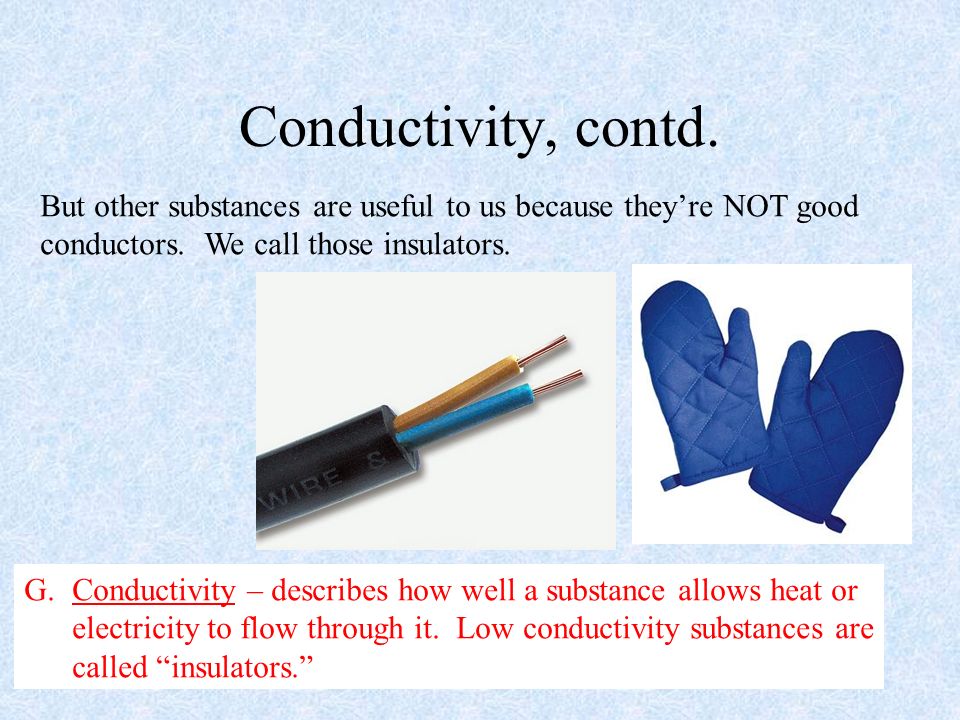 Conductivity, contd.

But other substances are useful to us because they're NOT good conductors. We call those insulators.

WIRE &

G. Conductivity – describes how well a substance allows heat or electricity to flow through it. Low conductivity substances are called "insulators."